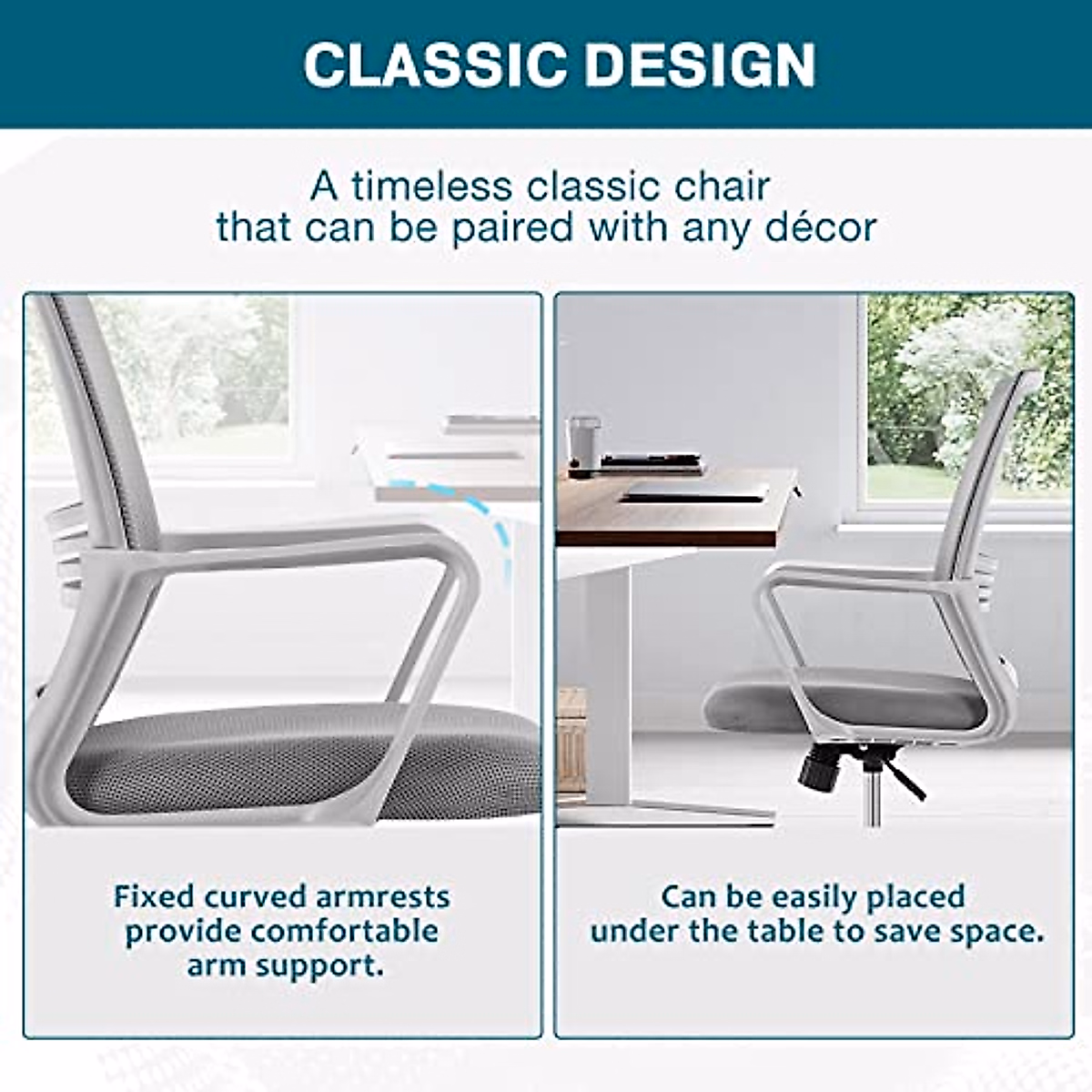 CLASSIC DESIGN

A timeless classic chair that can be paired with any décor

Fixed curved armrests provide comfortable arm support.

Can be easily placed under the table to save space.